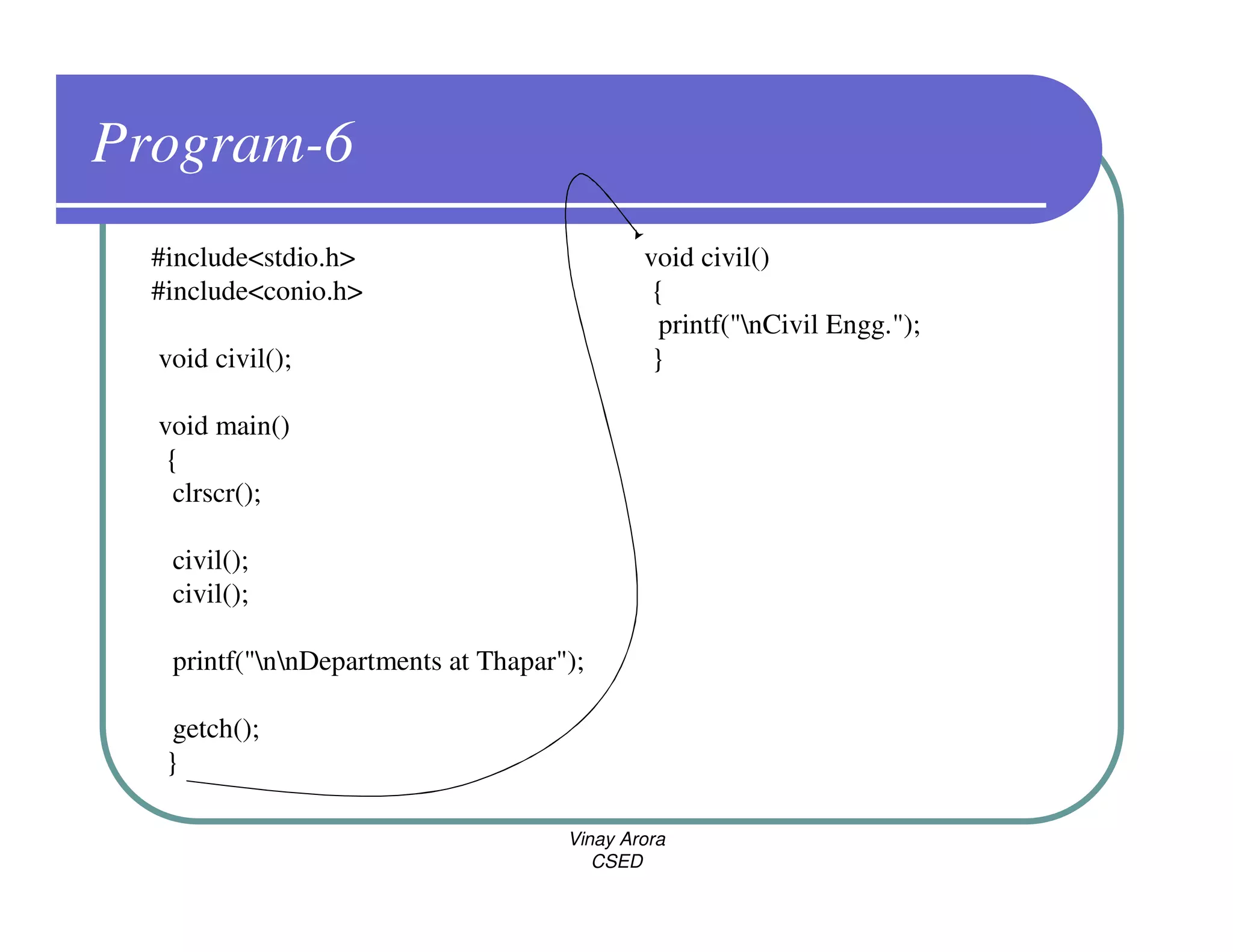 Program-6

#include<stdio.h>
#include<conio.h>

void civil();

void main()
{
clrscr();

civil();
civil();

printf("\n\nDepartments at Thapar");

getch();
}

void civil()
{
printf("\nCivil Engg.");
}

Vinay Arora
CSED